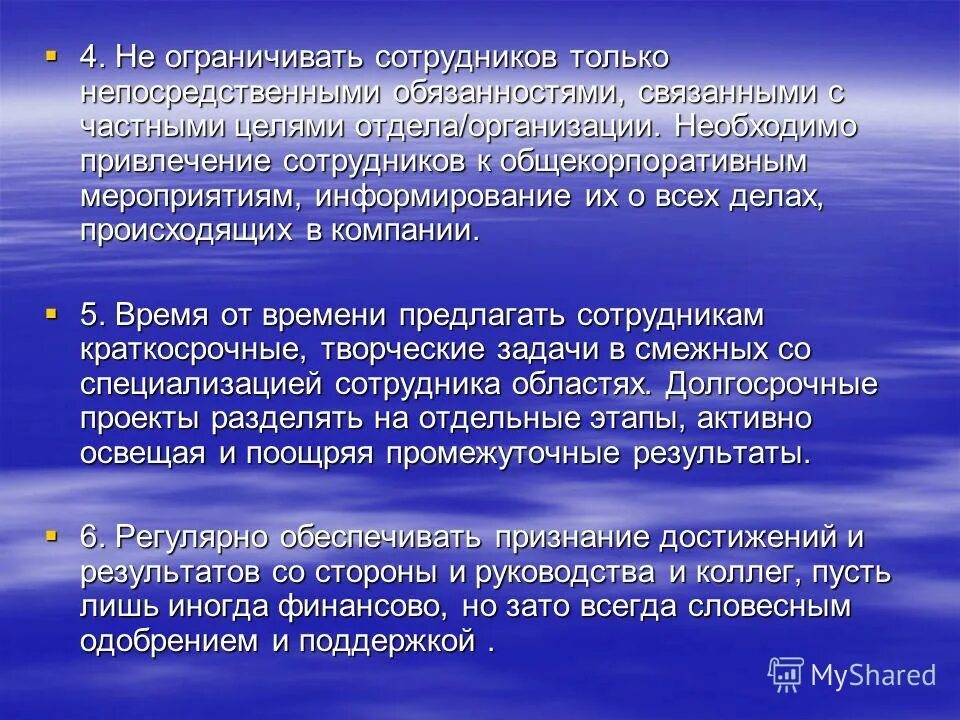 ▪ 4. Не ограничивать сотрудников только непосредственными обязанностями, связанными с частными целями отдела/организации. Необходимо привлечение сотрудников к общекорпоративным мероприятиям, информирование их о всех делах, происходящих в компании.

▪ 5. Время от времени предлагать сотрудникам краткосрочные, творческие задачи в смежных со специализацией сотрудника областях. Долгосрочные проекты разделять на отдельные этапы, активно освещая и поощряя промежуточные результаты.

▪ 6. Регулярно обеспечивать признание достижений и результатов со стороны и руководства и коллег, пусть лишь иногда финансово, но зато всегда словесным одобрением и поддержкой .

MyShared